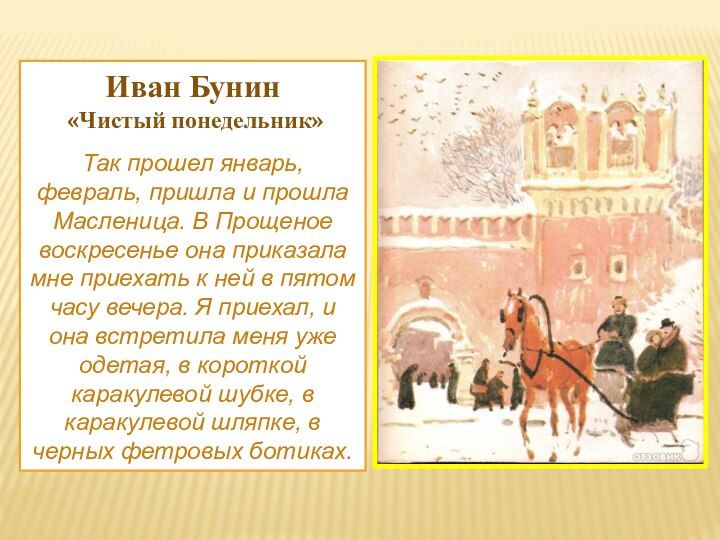 Иван Бунин
«Чистый понедельник»

Так прошел январь, февраль, пришла и прошла Масленица. В Прощеное воскресенье она приказала мне приехать к ней в пятом часу вечера. Я приехал, и она встретила меня уже одетая, в короткой каракулевой шубке, в каракулевой шляпке, в черных фетровых ботиках.

ОТЗОВИК